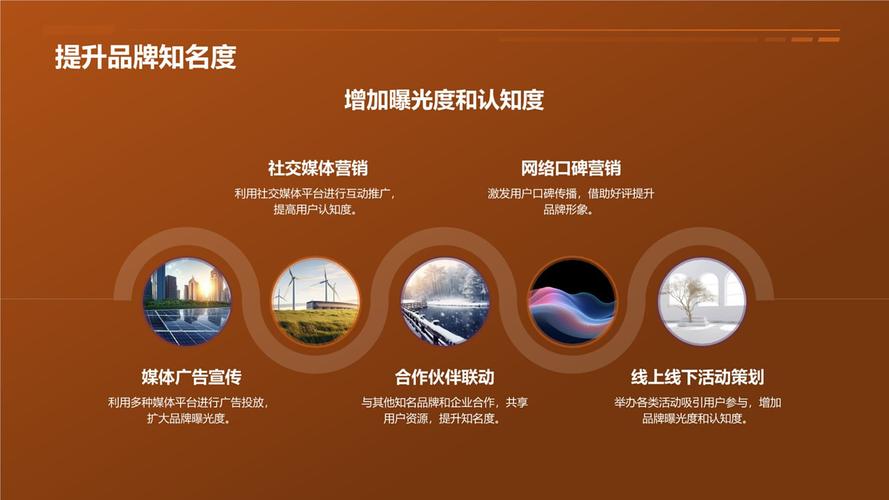 提升品牌知名度

增加曝光度和认知度

社交媒体营销
利用社交媒体平台进行互动推广，提高用户认知度。

网络口碑营销
激发用户口碑传播，借助好评提升品牌形象。

媒体广告宣传
利用多种媒体平台进行广告投放，扩大品牌曝光度。

合作伙伴联动
与其他知名品牌和企业合作，共享用户资源，提升知名度。

线上线下活动策划
举办各类活动吸引用户参与，增加品牌曝光度和认知度。